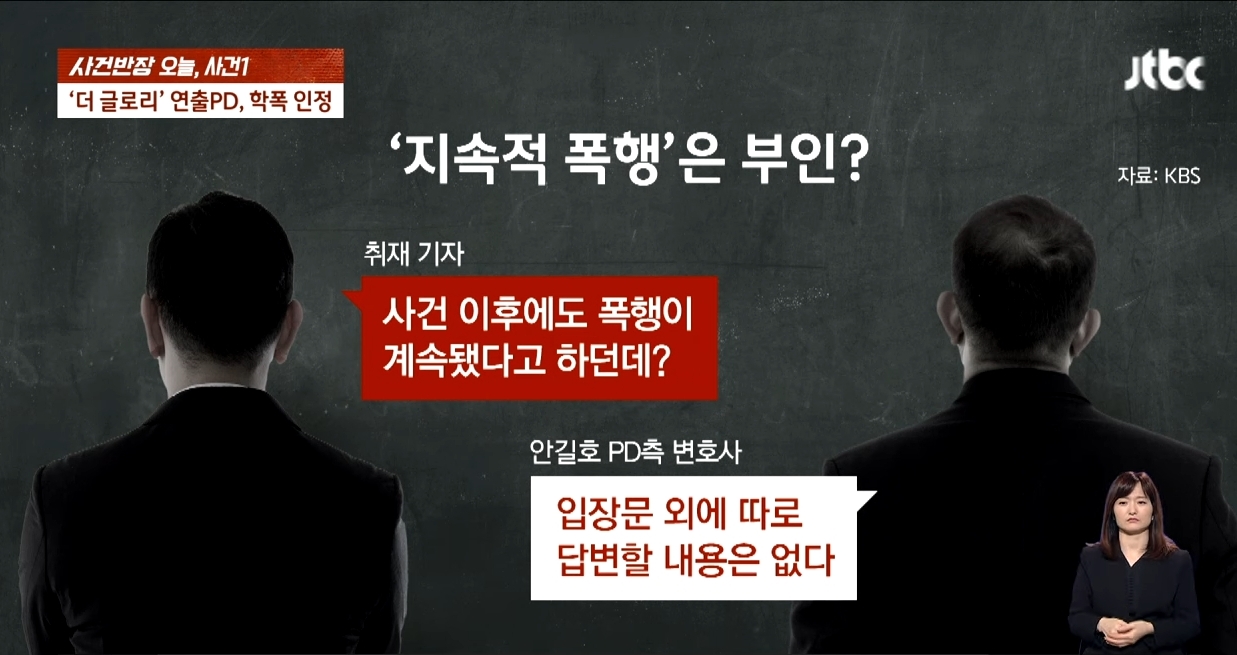 사건반장 오늘, 사건1
'더 글로리' 연출PD, 학폭 인정

jtbc

'지속적 폭행'은 부인?

자료: KBS

취재 기자

사건 이후에도 폭행이 계속됐다고 하던데?

안길호 PD측 변호사

입장문 외에 따로 답변할 내용은 없다